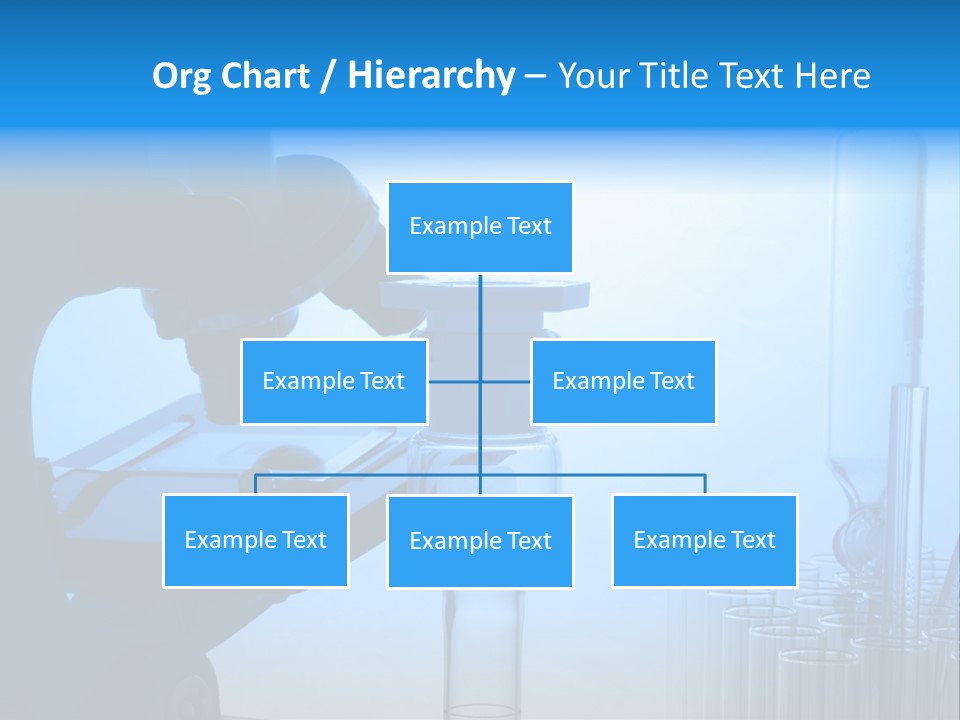 Org Chart / Hierarchy – Your Title Text Here

Example Text

Example Text

Example Text

Example Text

Example Text

Example Text